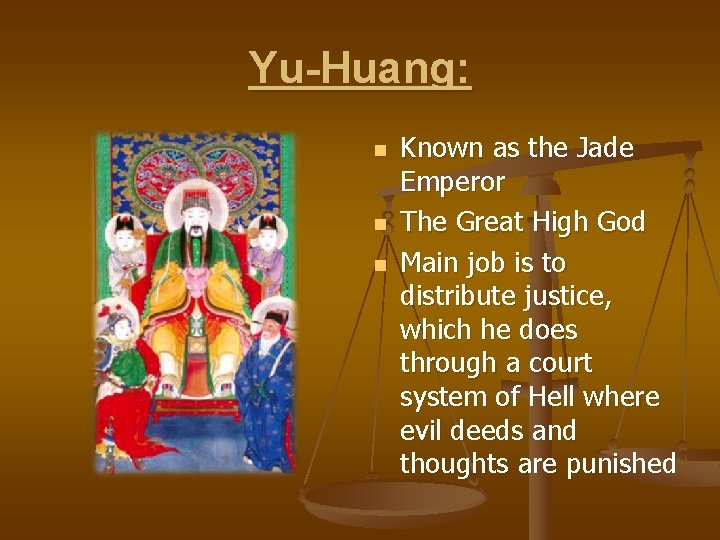 Yu-Huang:

- Known as the Jade Emperor
- The Great High God
- Main job is to distribute justice, which he does through a court system of Hell where evil deeds and thoughts are punished